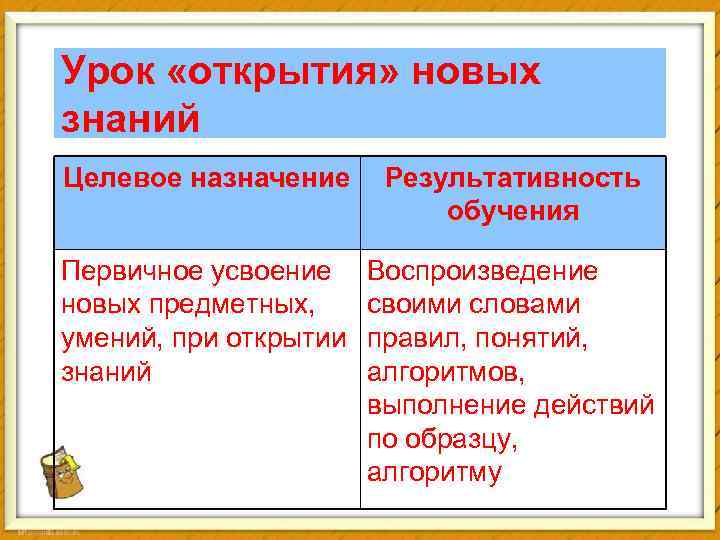 Урок «открытия» новых знаний

| Целевое назначение | Результативность обучения |
|---|---|
| Первичное усвоение новых предметных, умений, при открытии знаний | Воспроизведение своими словами правил, понятий, алгоритмов, выполнение действий по образцу, алгоритму |